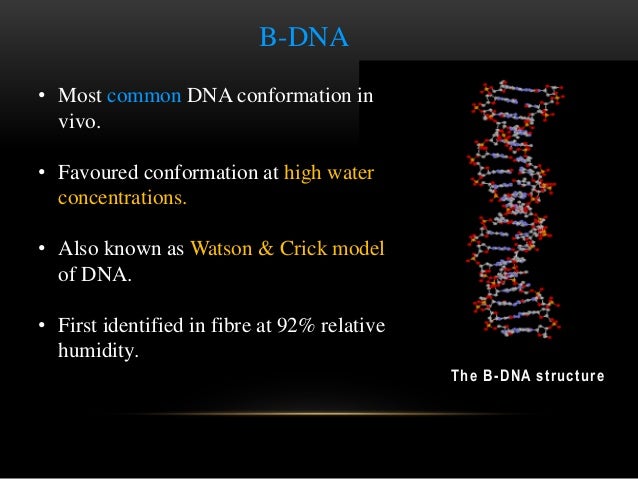 B-DNA

• Most common DNA conformation in vivo.

• Favoured conformation at high water concentrations.

• Also known as Watson & Crick model of DNA.

• First identified in fibre at 92% relative humidity.

The B-DNA structure